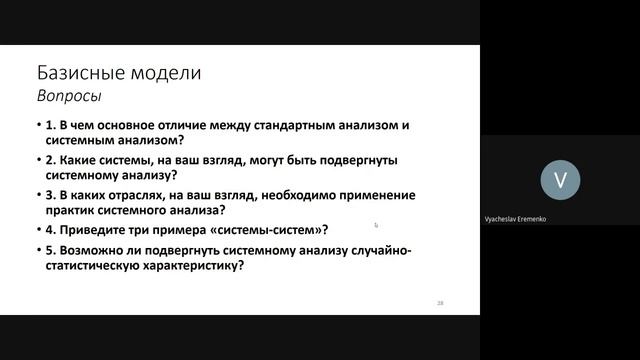 Базисные модели
Вопросы

• 1. В чем основное отличие между стандартным анализом и системным анализом?

• 2. Какие системы, на ваш взгляд, могут быть подвергнуты системному анализу?

• 3. В каких отраслях, на ваш взгляд, необходимо применение практик системного анализа?

• 4. Приведите три примера «системы-систем»?

• 5. Возможно ли подвергнуть системному анализу случайно-статистическую характеристику?

28

V
Vyacheslav Eremenko